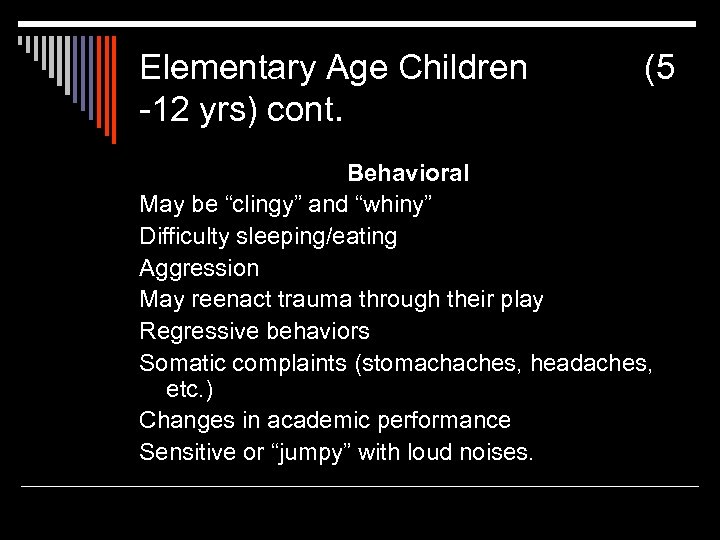 Elementary Age Children (5 -12 yrs) cont.

Behavioral

May be “clingy” and “whiny”

Difficulty sleeping/eating

Aggression

May reenact trauma through their play

Regressive behaviors

Somatic complaints (stomachaches, headaches, etc.)

Changes in academic performance

Sensitive or “jumpy” with loud noises.